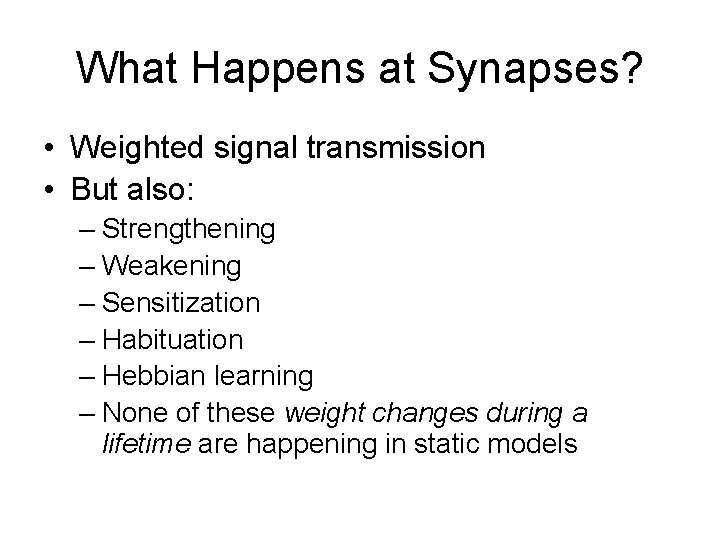 What Happens at Synapses?

• Weighted signal transmission
• But also:
– Strengthening
– Weakening
– Sensitization
– Habituation
– Hebbian learning
– None of these weight changes during a lifetime are happening in static models